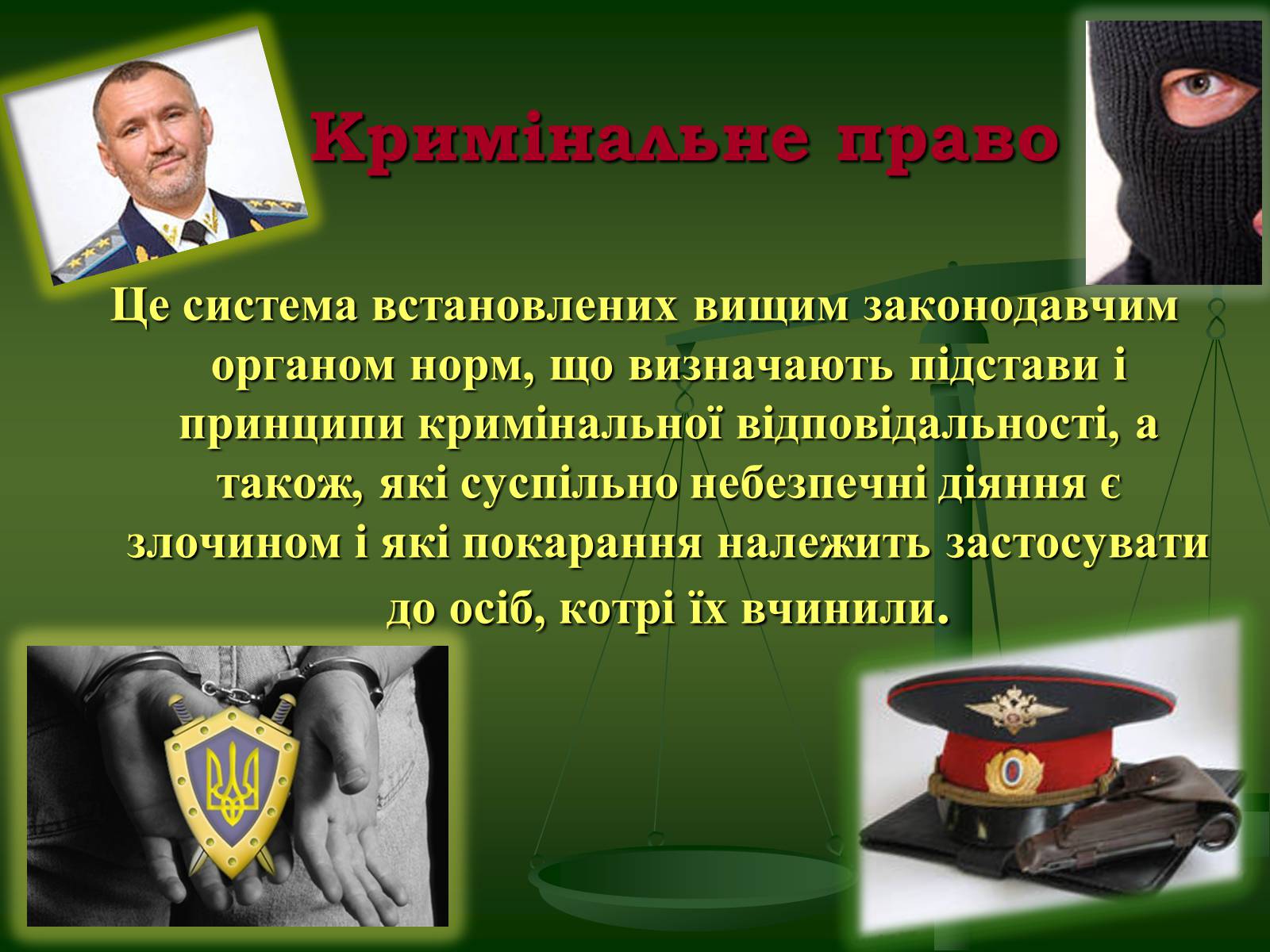 Кримінальне право

Це система встановлених вищим законодавчим органом норм, що визначають підстави і принципи кримінальної відповідальності, а також, які суспільно небезпечні діяння є злочином і які покарання належить застосувати до осіб, котрі їх вчинили.